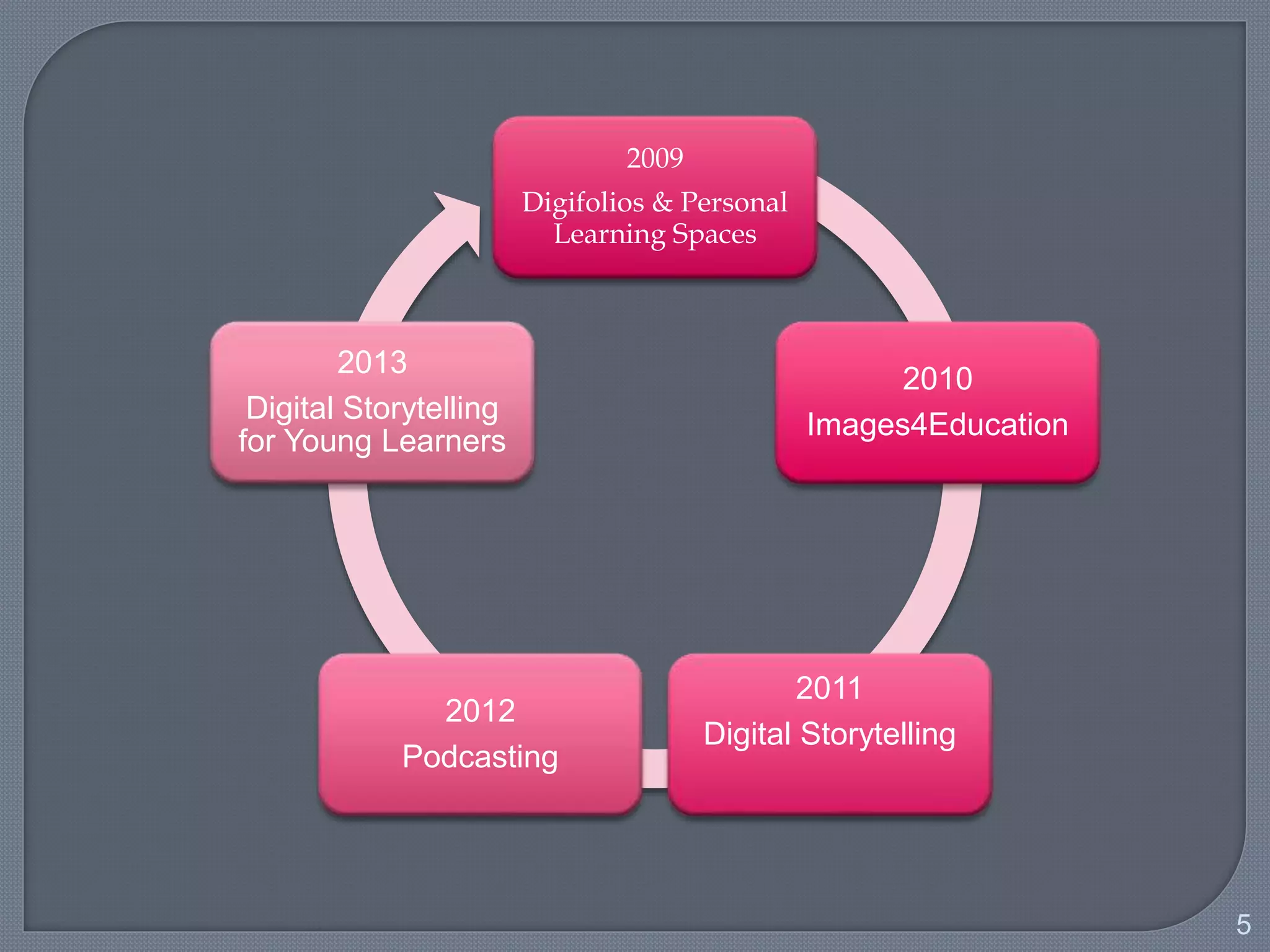 2009
Digifolios & Personal Learning Spaces

2010
Images4Education

2011
Digital Storytelling

2012
Podcasting

2013
Digital Storytelling for Young Learners

5